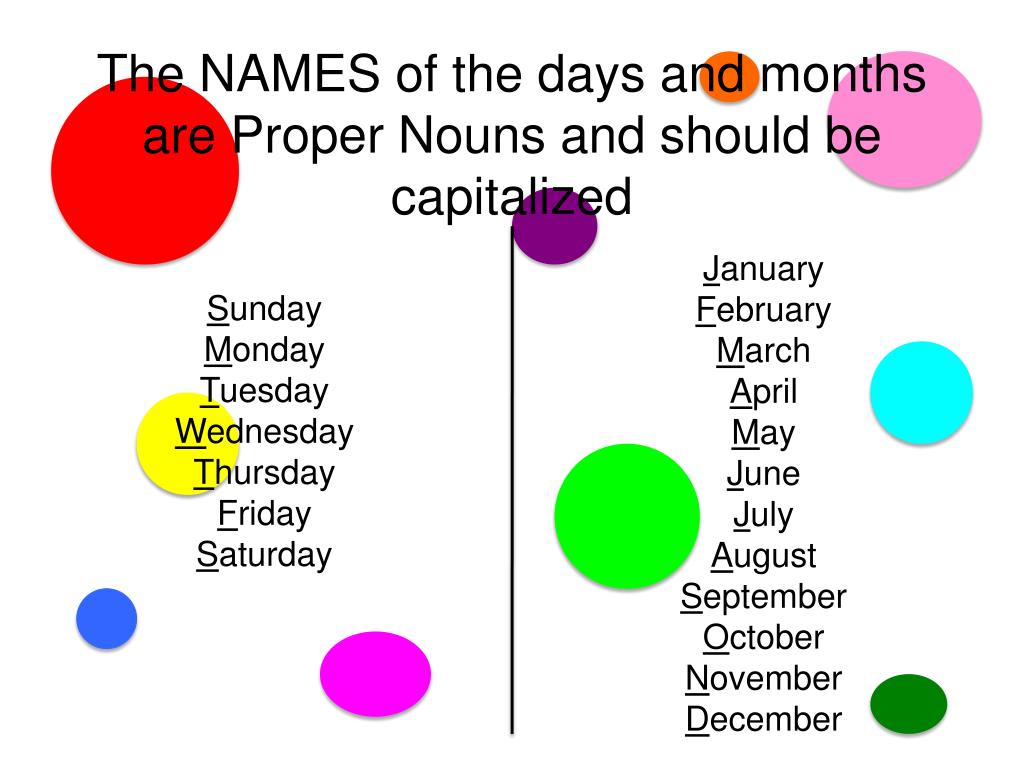 The NAMES of the days and months are Proper Nouns and should be capitalized

Sunday
Monday
Tuesday
Wednesday
Thursday
Friday
Saturday

January
February
March
April
May
June
July
August
September
October
November
December